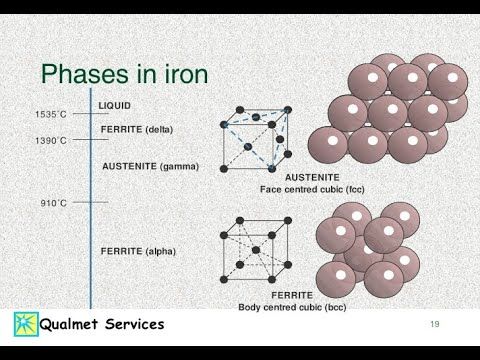 Phases in iron

LIQUID
1535°C
FERRITE (delta)
1390°C
AUSTENITE (gamma)
910°C
FERRITE (alpha)

AUSTENITE
Face centred cubic (fcc)

FERRITE
Body centred cubic (bcc)

Qualmet Services

19